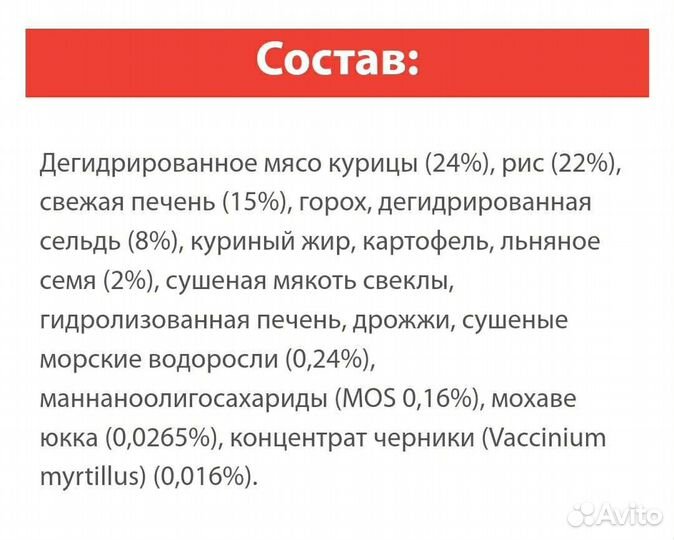 Состав:

Дегидрированное мясо курицы (24%), рис (22%), свежая печень (15%), горох, дегидрированная сельдь (8%), куриный жир, картофель, льняное семя (2%), сушеная мякоть свеклы, гидролизованная печень, дрожжи, сушеные морские водоросли (0,24%), маннаноолигосахариды (MOS 0,16%), мохаве юкка (0,0265%), концентрат черники (Vaccinium myrtillus) (0,016%).

Avito